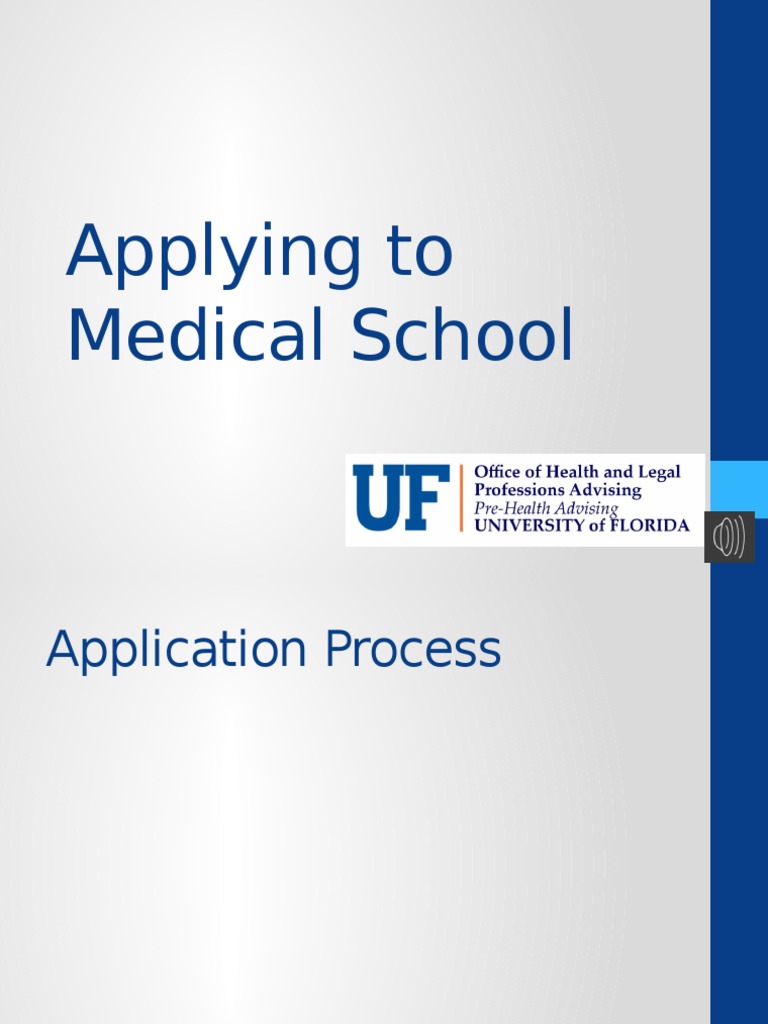 Applying to Medical School

UF Office of Health and Legal Professions Advising
Pre-Health Advising
UNIVERSITY of FLORIDA

Application Process